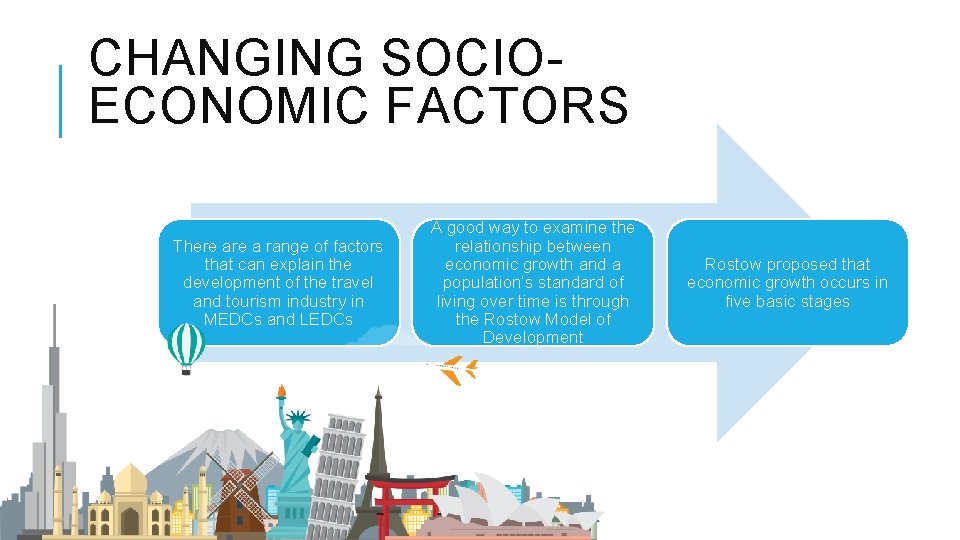 CHANGING SOCIO-ECONOMIC FACTORS

There are a range of factors that can explain the development of the travel and tourism industry in MEDCs and LEDCs

A good way to examine the relationship between economic growth and a population's standard of living over time is through the Rostow Model of Development

Rostow proposed that economic growth occurs in five basic stages